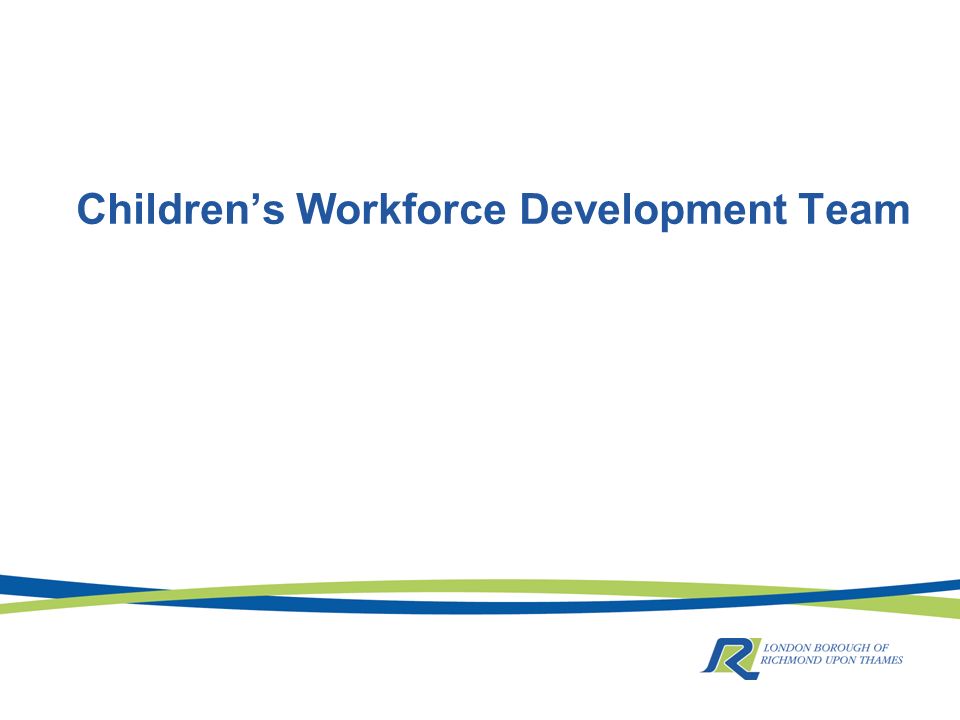 Children’s Workforce Development Team

LONDON BOROUGH OF RICHMOND UPON THAMES